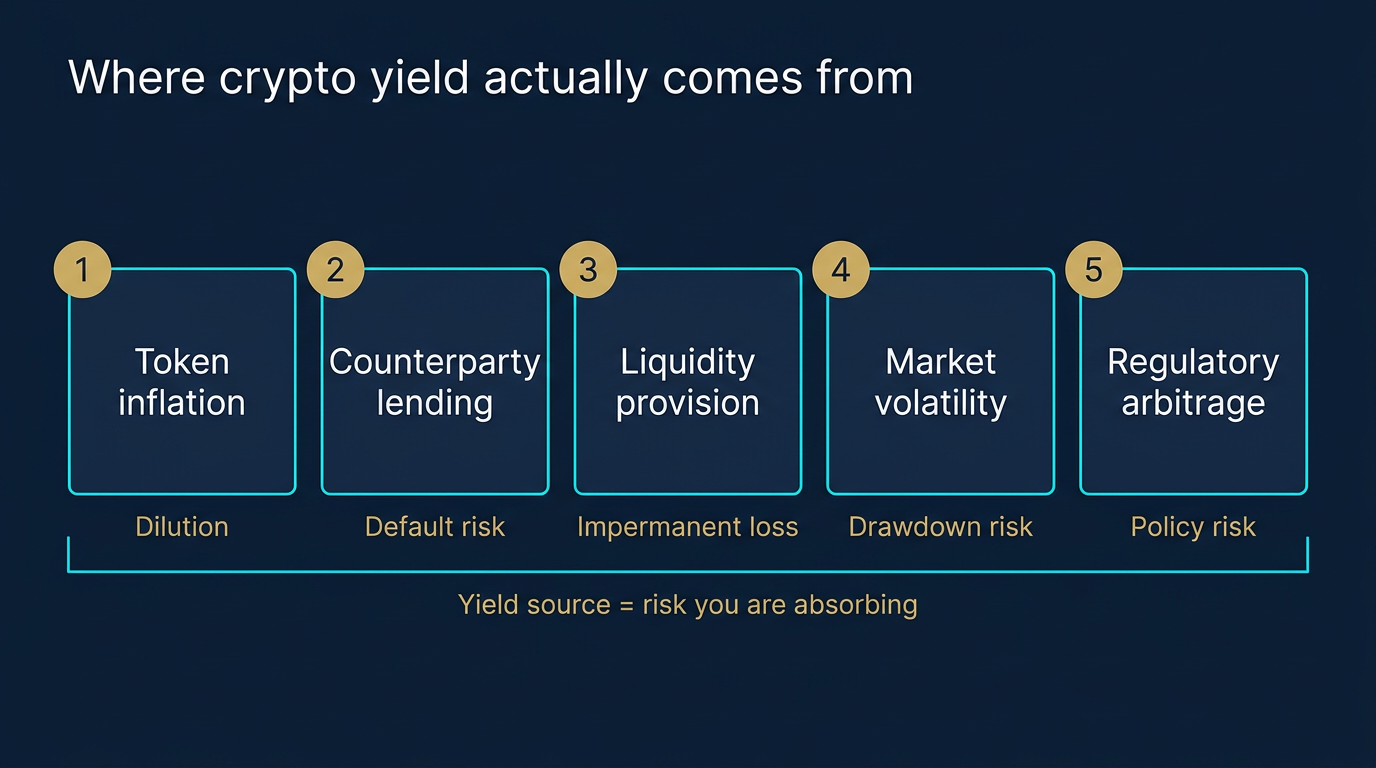 Where crypto yield actually comes from

1
Token inflation
Dilution

2
Counterparty lending
Default risk

3
Liquidity provision
Impermanent loss

4
Market volatility
Drawdown risk

5
Regulatory arbitrage
Policy risk

Yield source = risk you are absorbing